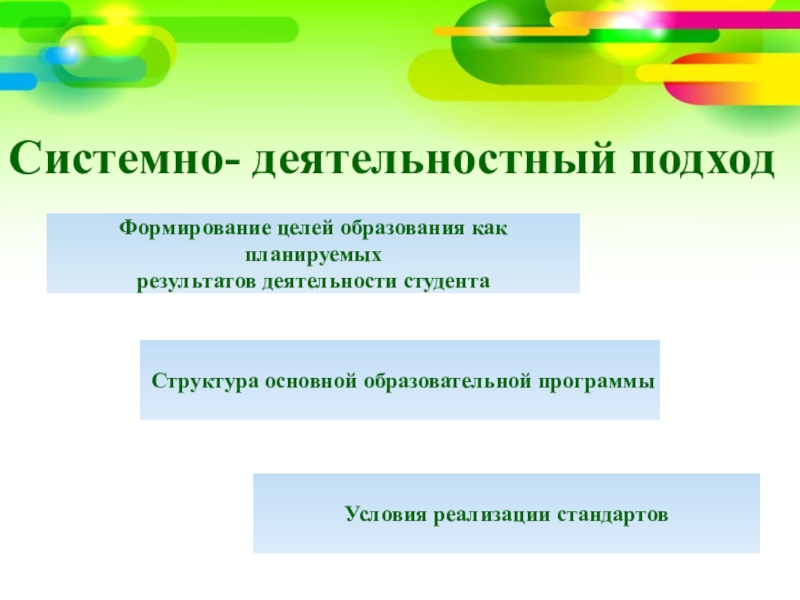 Системно- деятельностный подход

Формирование целей образования как планируемых результатов деятельности студента

Структура основной образовательной программы

Условия реализации стандартов